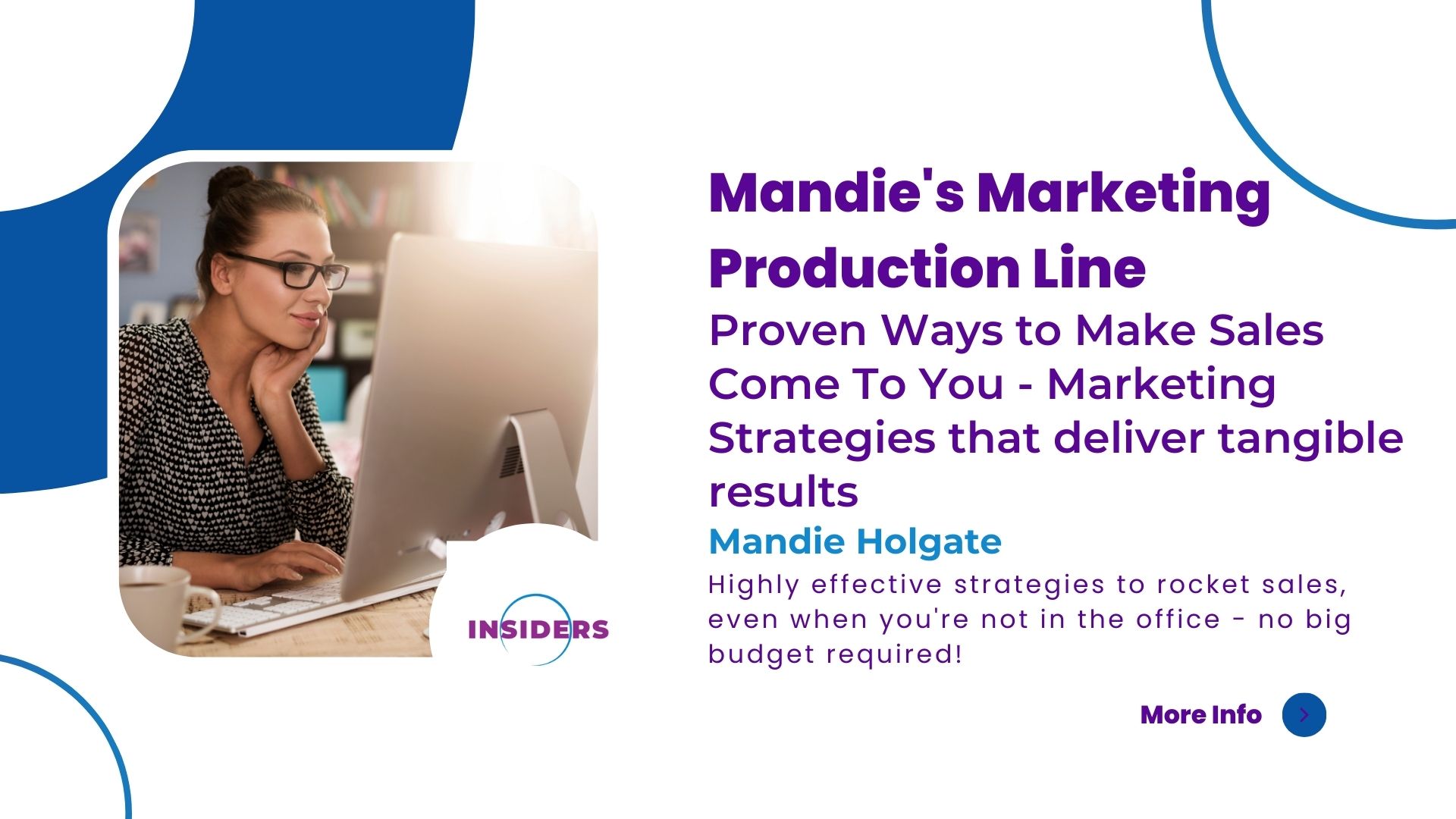 INSIDERS

Mandie's Marketing Production Line

Proven Ways to Make Sales Come To You - Marketing Strategies that deliver tangible results

Mandie Holgate

Highly effective strategies to rocket sales, even when you're not in the office - no big budget required!

More Info